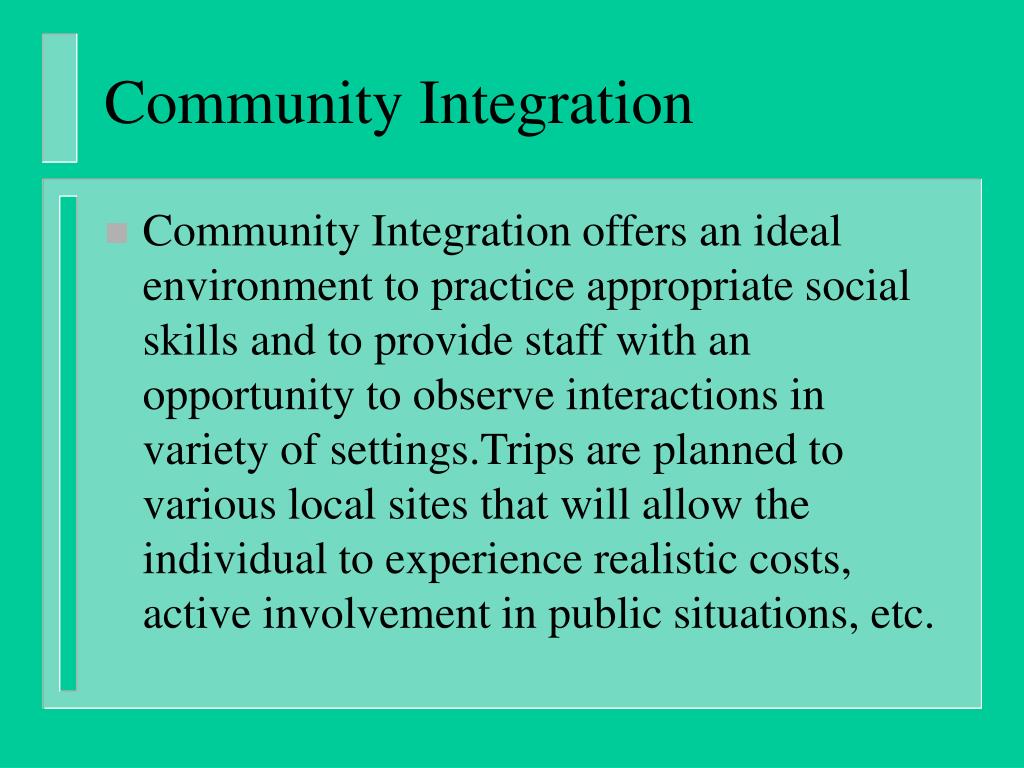 Community Integration

Community Integration offers an ideal environment to practice appropriate social skills and to provide staff with an opportunity to observe interactions in variety of settings.Trips are planned to various local sites that will allow the individual to experience realistic costs, active involvement in public situations, etc.